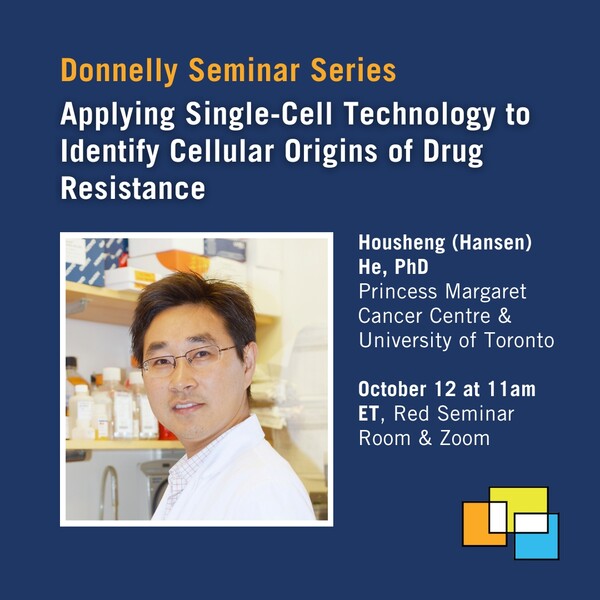 Donnelly Seminar Series

Applying Single-Cell Technology to Identify Cellular Origins of Drug Resistance

Housheng (Hansen) He, PhD
Princess Margaret Cancer Centre & University of Toronto

October 12 at 11am ET, Red Seminar Room & Zoom